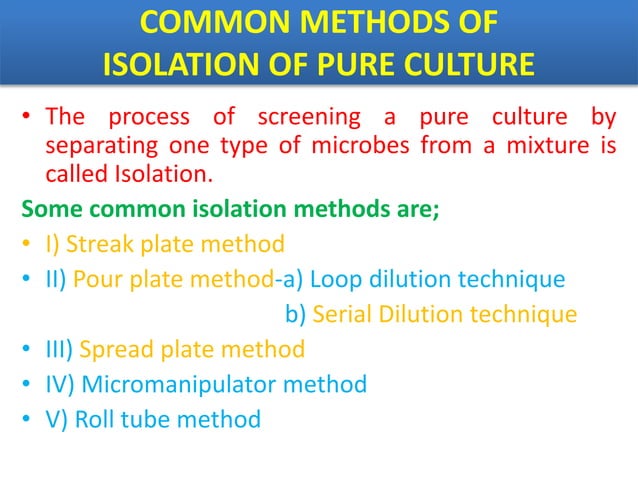 COMMON METHODS OF
ISOLATION OF PURE CULTURE

• The process of screening a pure culture by separating one type of microbes from a mixture is called Isolation.

Some common isolation methods are;

• I) Streak plate method
• II) Pour plate method-a) Loop dilution technique
b) Serial Dilution technique
• III) Spread plate method
• IV) Micromanipulator method
• V) Roll tube method